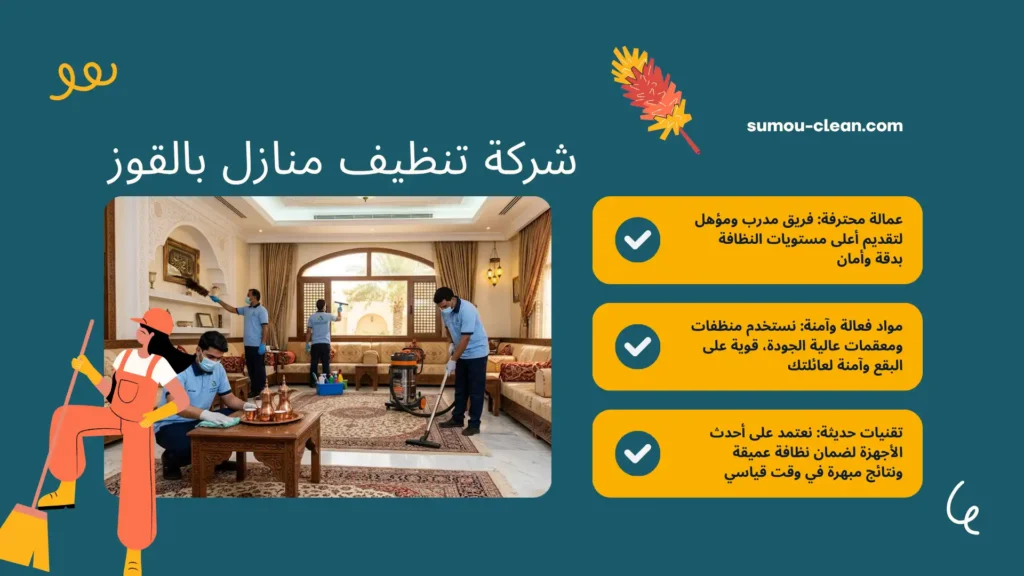 sumou-clean.com

شركة تنظيف منازل بالقوز

عمالة محترفة: فريق مدرب ومؤهل لتقديم أعلى مستويات النظافة بدقة وأمان

مواد فعالة وآمنة: نستخدم منظفات ومعقمات عالية الجودة، قوية على البقع وآمنة لعائلتك

تقنيات حديثة: نعتمد على أحدث الأجهزة لضمان نظافة عميقة ونتائج مبهرة في وقت قياسي